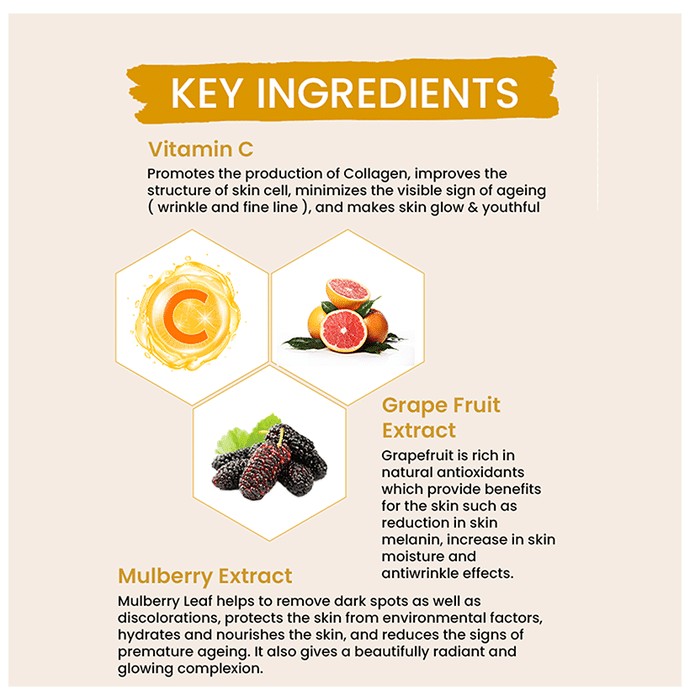 KEY INGREDIENTS

Vitamin C

Promotes the production of Collagen, improves the structure of skin cell, minimizes the visible sign of ageing ( wrinkle and fine line ), and makes skin glow & youthful

C

Grape Fruit Extract

Grapefruit is rich in natural antioxidants which provide benefits for the skin such as reduction in skin melanin, increase in skin moisture and antiwrinkle effects.

Mulberry Extract

Mulberry Leaf helps to remove dark spots as well as discolorations, protects the skin from environmental factors, hydrates and nourishes the skin, and reduces the signs of premature ageing. It also gives a beautifully radiant and glowing complexion.